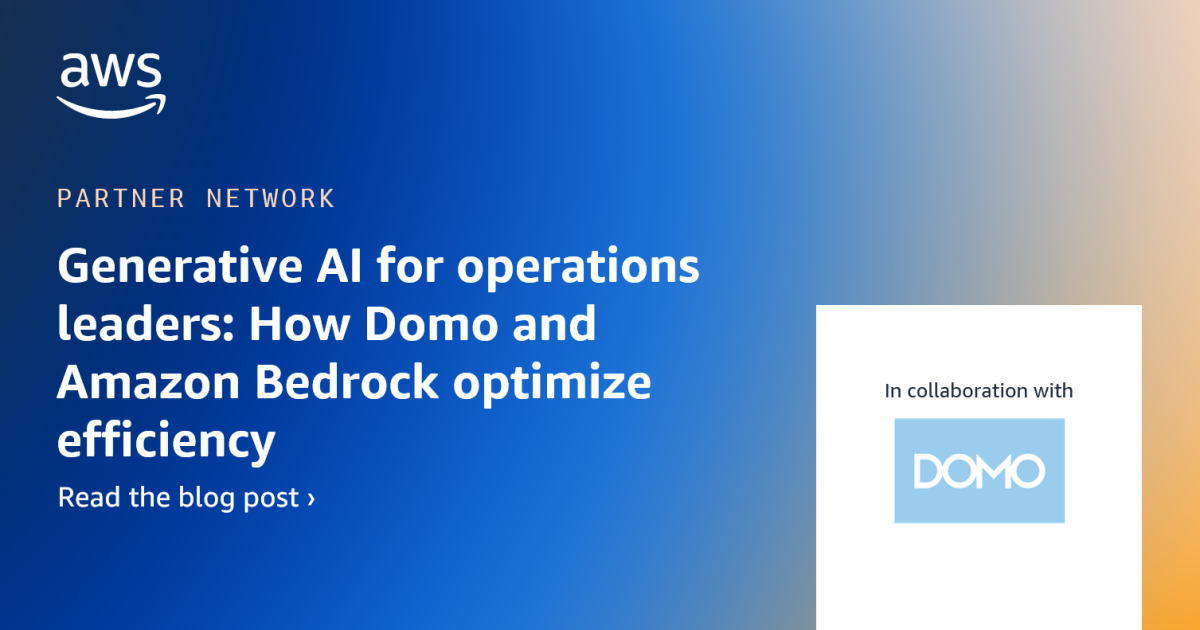 aws

PARTNER NETWORK

Generative AI for operations leaders: How Domo and Amazon Bedrock optimize efficiency

Read the blog post ›

In collaboration with

DOMO